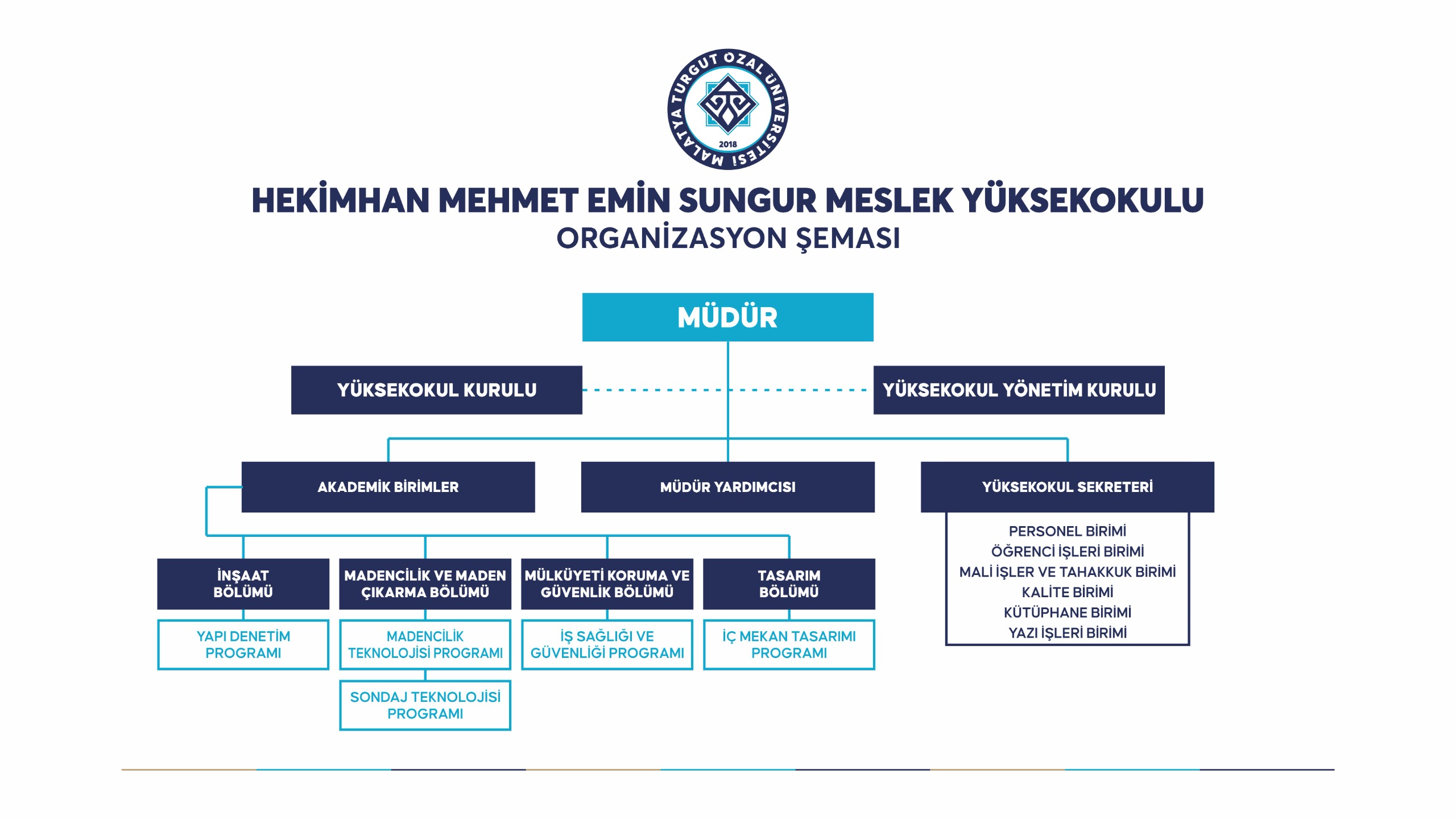 MALATYA TURGUT ÖZAL ÜNİVERSİTESİ
2018

HEKİMHAN MEHMET EMİN SUNGUR MESLEK YÜKSEKOKULU
ORGANİZASYON ŞEMASI

MÜDÜR

YÜKSEKOKUL KURULU

YÜKSEKOKUL YÖNETİM KURULU

AKADEMİK BİRİMLER

MÜDÜR YARDIMCISI

YÜKSEKOKUL SEKRETERİ

PERSONEL BİRİMİ
ÖĞRENCİ İŞLERİ BİRİMİ
MALİ İŞLER VE TAHAKKUK BİRİMİ
KALİTE BİRİMİ
KÜTÜPHANE BİRİMİ
YAZI İŞLERİ BİRİMİ

İNŞAAT BÖLÜMÜ

YAPI DENETİM PROGRAMI

MADENCİLİK VE MADEN ÇIKARMA BÖLÜMÜ

MADENCİLİK TEKNOLOJİSİ PROGRAMI

SONDAJ TEKNOLOJİSİ PROGRAMI

MÜLKÜYETİ KORUMA VE GÜVENLİK BÖLÜMÜ

İŞ SAĞLIĞI VE GÜVENLİĞİ PROGRAMI

TASARIM BÖLÜMÜ

İÇ MEKAN TASARIMI PROGRAMI